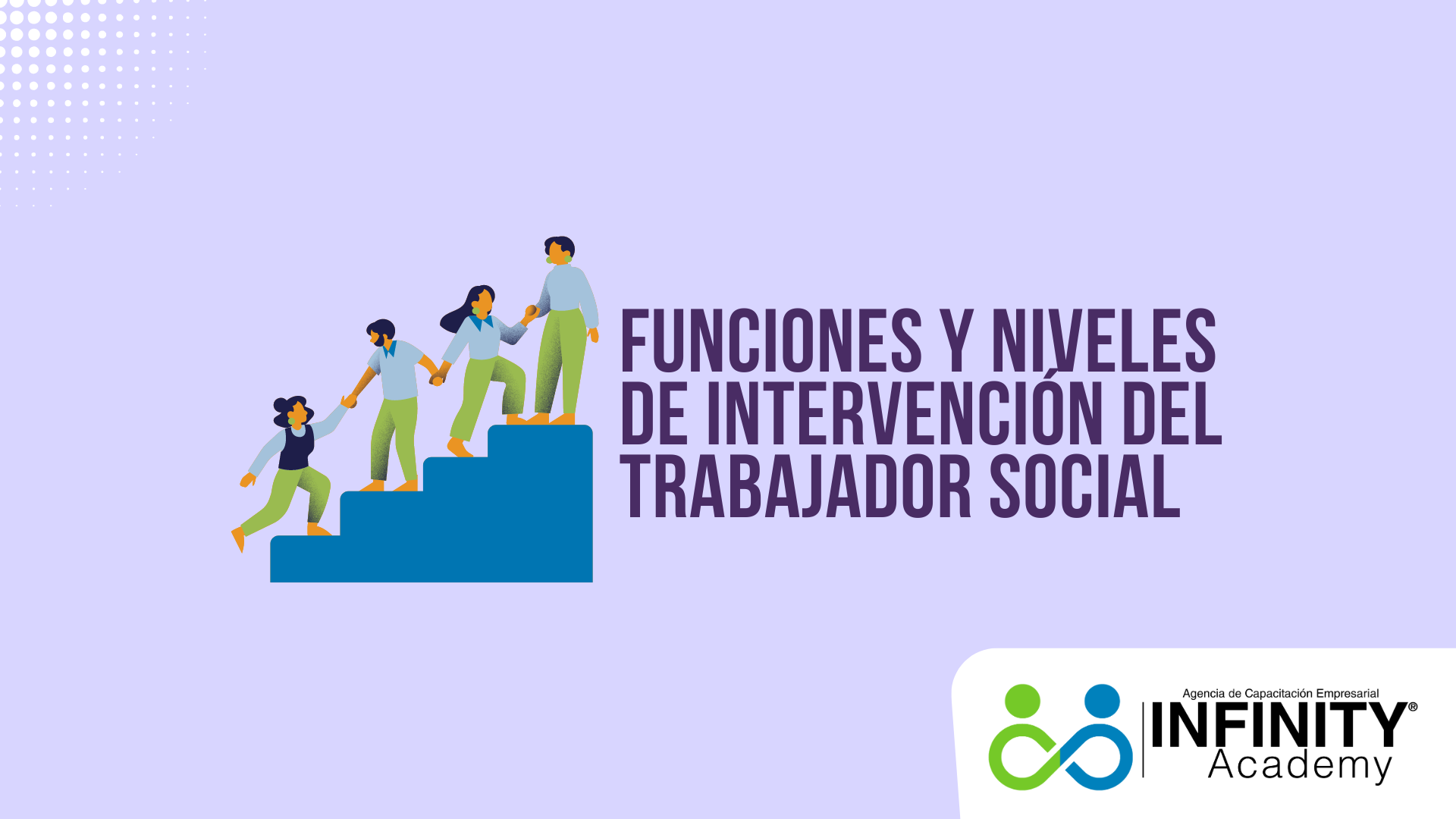 FUNCIONES Y NIVELES DE INTERVENCIÓN DEL TRABAJADOR SOCIAL

Agencia de Capacitación Empresarial
INFINITY®
Academy